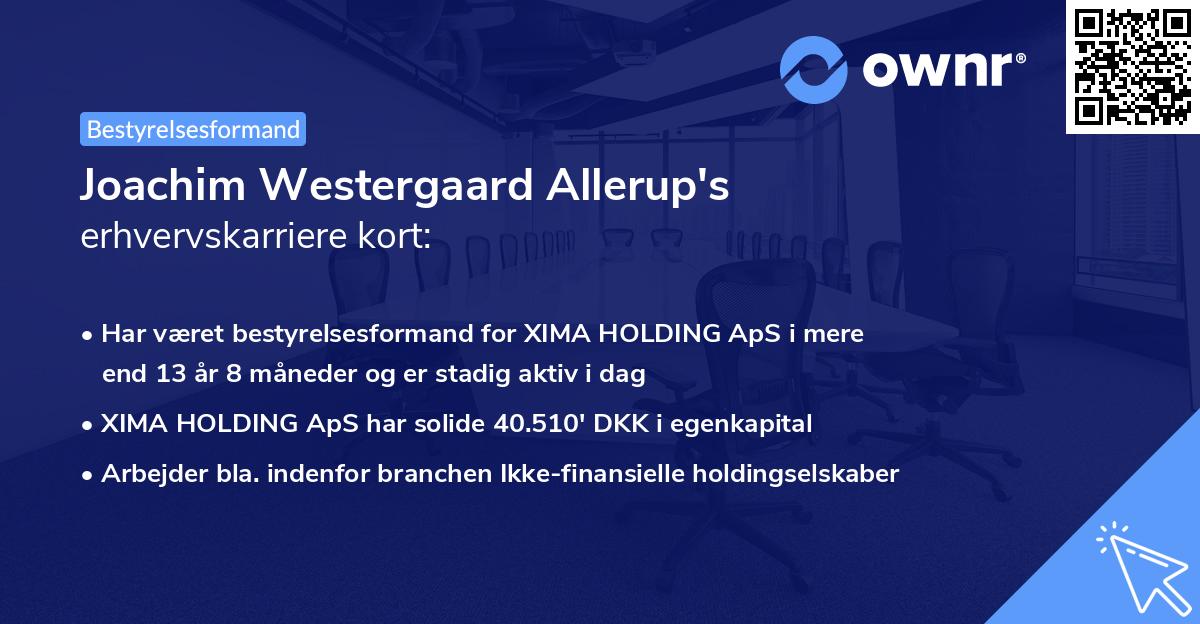 ownr®

Bestyrelsesformand

Joachim Westergaard Allerup's erhvervskarriere kort:

• Har været bestyrelsesformand for XIMA HOLDING ApS i mere end 13 år 8 måneder og er stadig aktiv i dag

• XIMA HOLDING ApS har solide 40.510' DKK i egenkapital

• Arbejder bla. indenfor branchen Ikke-finansielle holdingselskaber